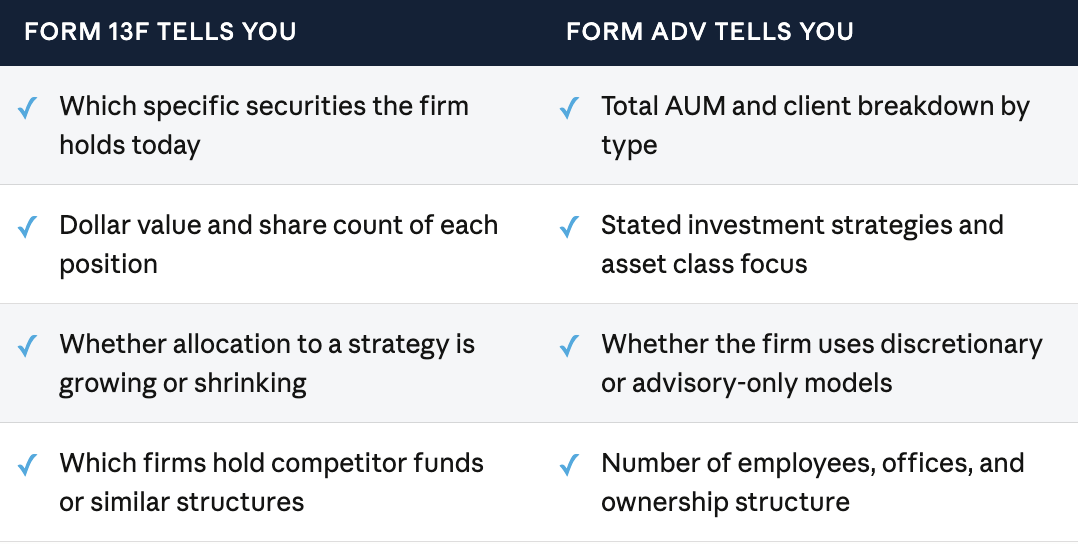 | FORM 13F TELLS YOU | FORM ADV TELLS YOU |
|---|---|
| ✓ Which specific securities the firm holds today | ✓ Total AUM and client breakdown by type |
| ✓ Dollar value and share count of each position | ✓ Stated investment strategies and asset class focus |
| ✓ Whether allocation to a strategy is growing or shrinking | ✓ Whether the firm uses discretionary or advisory-only models |
| ✓ Which firms hold competitor funds or similar structures | ✓ Number of employees, offices, and ownership structure |